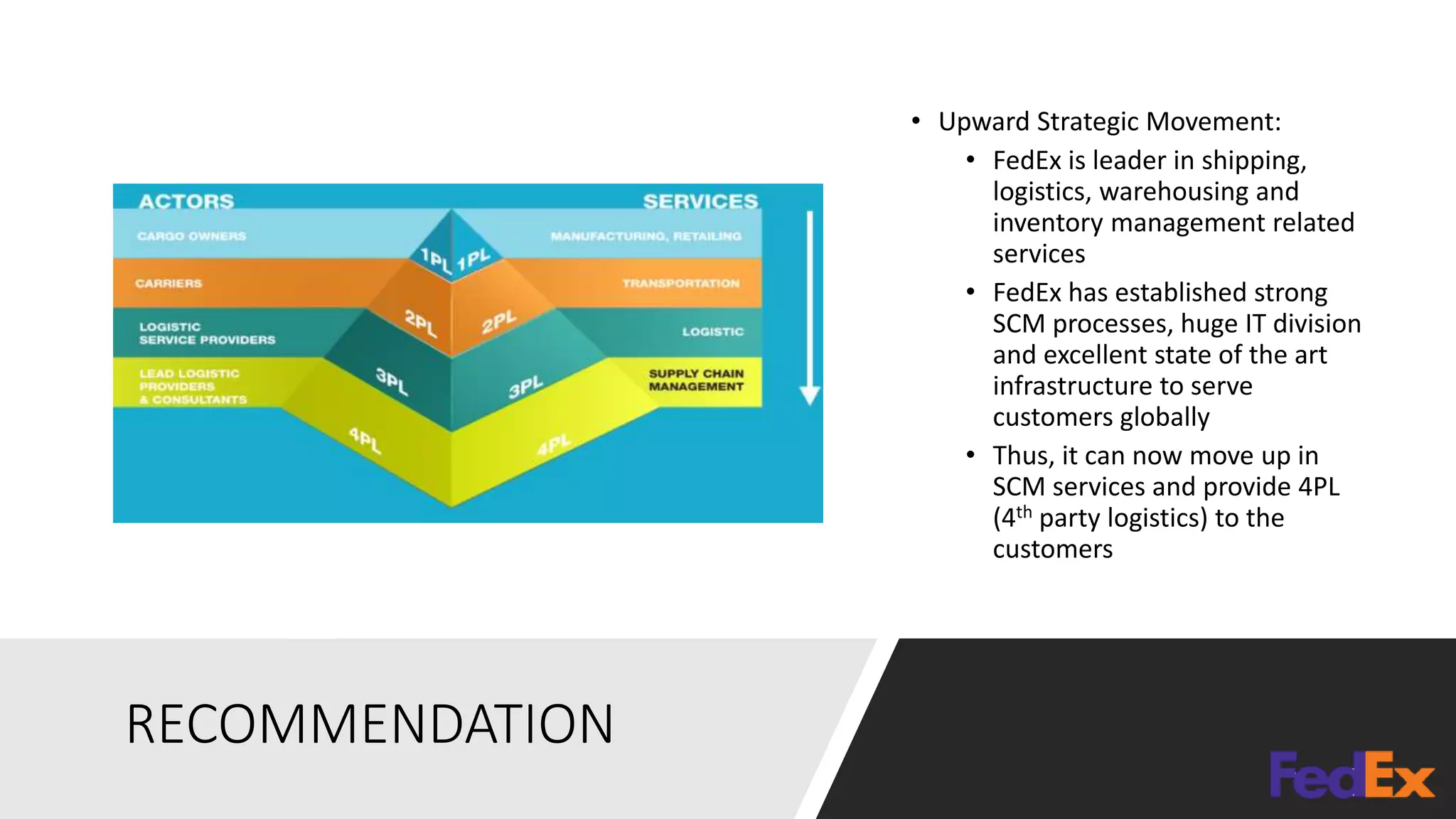 ACTORS

SERVICES

CARGO OWNERS

MANUFACTURING, RETAILING

1PL 1PL

CARRIERS

TRANSPORTATION

2PL 2PL

LOGISTIC SERVICE PROVIDERS

LOGISTIC

3PL 3PL

LEAD LOGISTIC PROVIDERS & CONSULTANTS

SUPPLY CHAIN MANAGEMENT

4PL 4PL

• Upward Strategic Movement:
  • FedEx is leader in shipping, logistics, warehousing and inventory management related services
  • FedEx has established strong SCM processes, huge IT division and excellent state of the art infrastructure to serve customers globally
  • Thus, it can now move up in SCM services and provide 4PL ($4^{th}$ party logistics) to the customers

RECOMMENDATION

FedEx